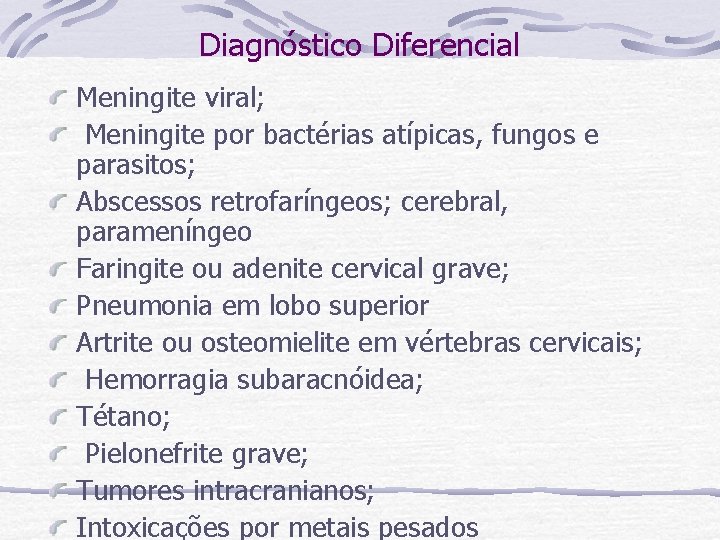 Diagnóstico Diferencial

Meningite viral;

Meningite por bactérias atípicas, fungos e parasitos;

Abscessos retrofaríngeos; cerebral, parameníngeo

Faringite ou adenite cervical grave;

Pneumonia em lobo superior

Artrite ou osteomielite em vértebras cervicais;

Hemorragia subaracnóidea;

Tétano;

Pielonefrite grave;

Tumores intracranianos;

Intoxicações por metais pesados